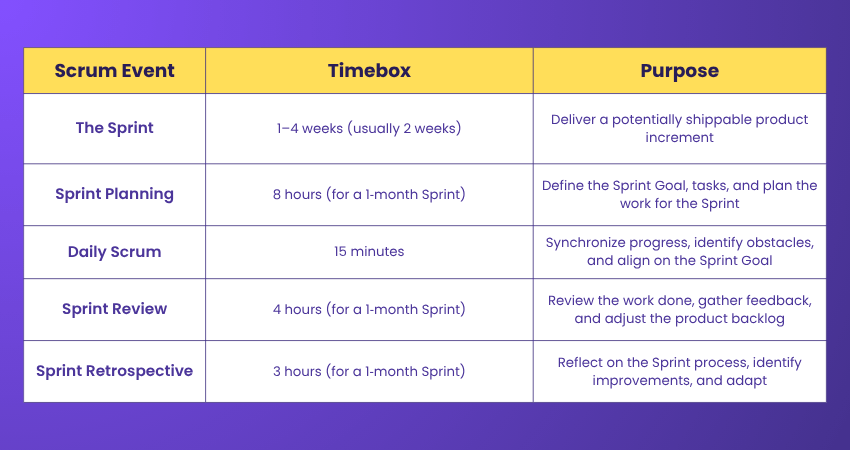 | Scrum Event | Timebox | Purpose |
|---|---|---|
| The Sprint | 1–4 weeks (usually 2 weeks) | Deliver a potentially shippable product increment |
| Sprint Planning | 8 hours (for a 1-month Sprint) | Define the Sprint Goal, tasks, and plan the work for the Sprint |
| Daily Scrum | 15 minutes | Synchronize progress, identify obstacles, and align on the Sprint Goal |
| Sprint Review | 4 hours (for a 1-month Sprint) | Review the work done, gather feedback, and adjust the product backlog |
| Sprint Retrospective | 3 hours (for a 1-month Sprint) | Reflect on the Sprint process, identify improvements, and adapt |